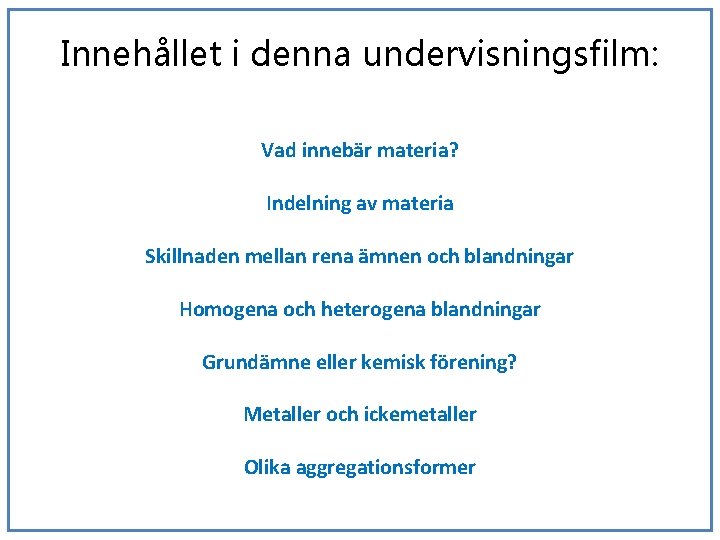 Innehållet i denna undervisningsfilm:

Vad innebär materia?

Indelning av materia

Skillnaden mellan rena ämnen och blandningar

Homogena och heterogena blandningar

Grundämne eller kemisk förening?

Metaller och ickemetaller

Olika aggregationsformer